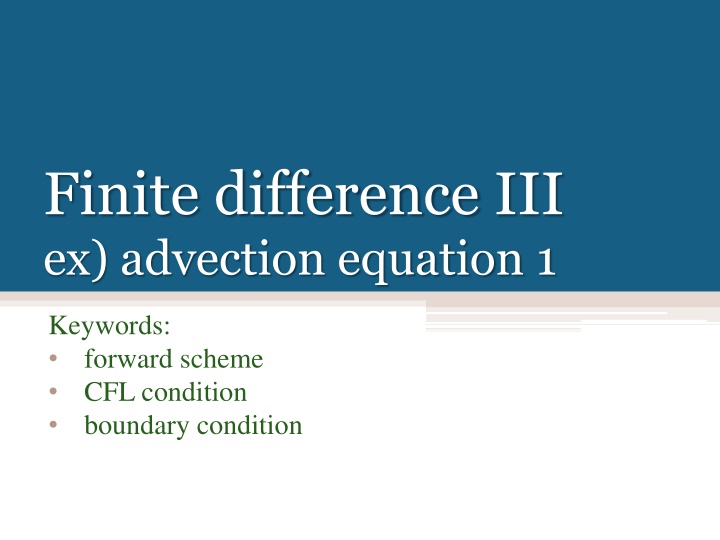 Finite difference III
ex) advection equation 1

Keywords:
• forward scheme
• CFL condition
• boundary condition